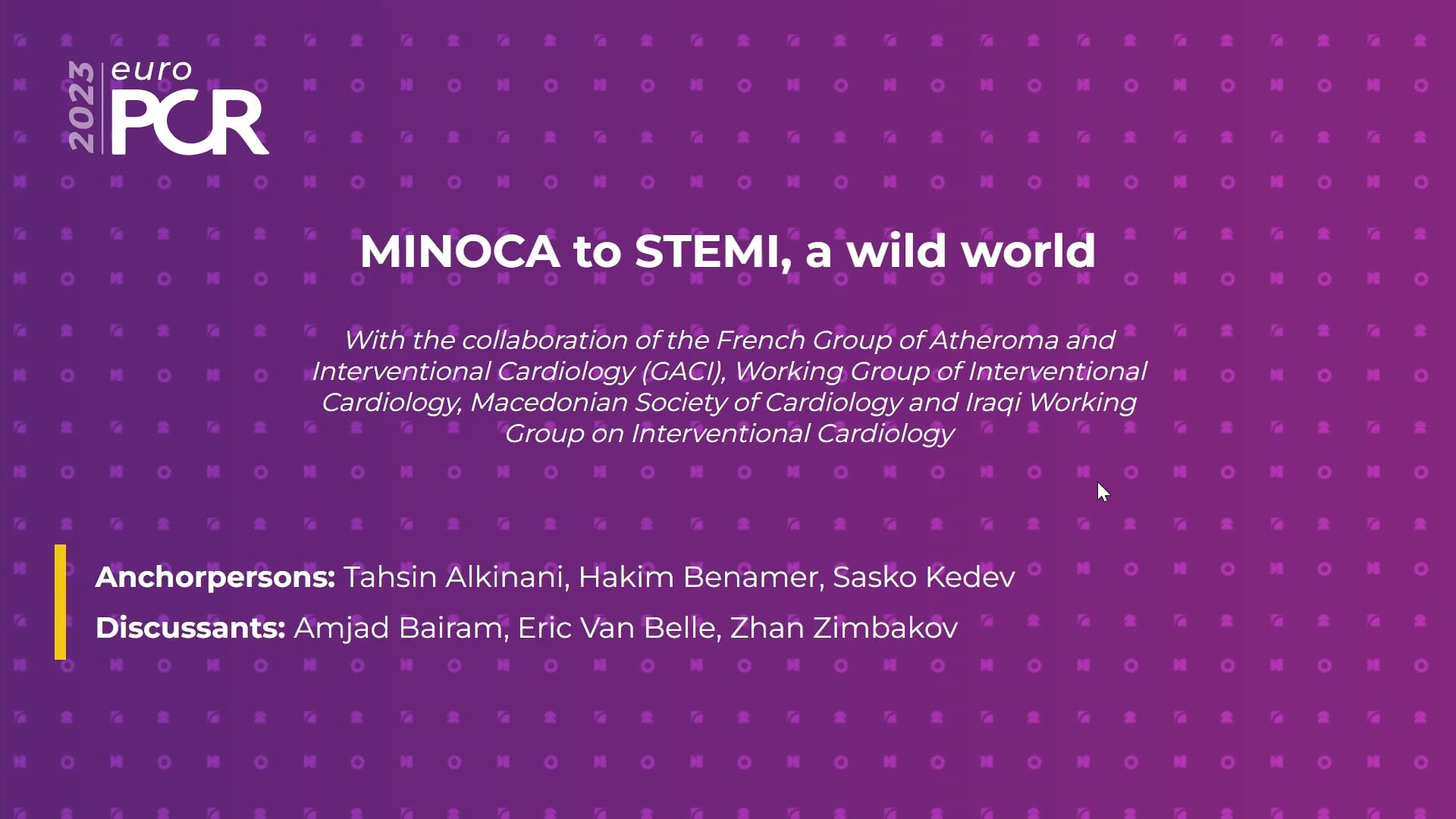 2023 euro PCR

MINOCA to STEMI, a wild world

With the collaboration of the French Group of Atheroma and Interventional Cardiology (GACI), Working Group of Interventional Cardiology, Macedonian Society of Cardiology and Iraqi Working Group on Interventional Cardiology

Anchorpersons: Tahsin Alkinani, Hakim Benamer, Sasko Kedev

Discussants: Amjad Bairam, Eric Van Belle, Zhan Zimbakov